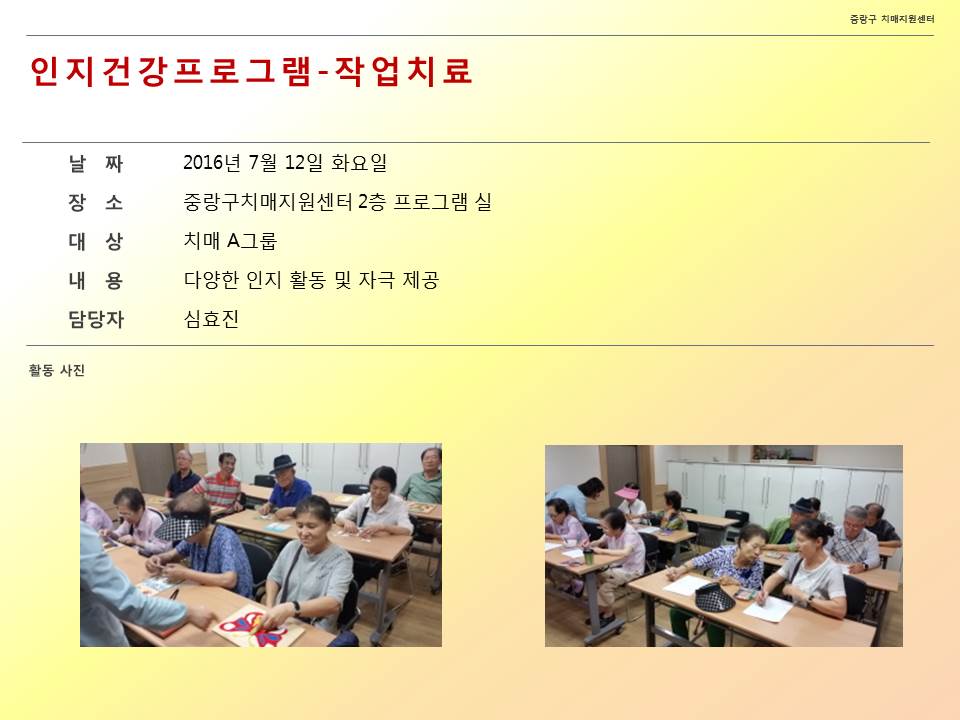 중랑구 치매지원센터

인지건강프로그램-작업치료

| 날 짜 | 2016년 7월 12일 화요일 |
|---|---|
| 장 소 | 중랑구치매지원센터 2층 프로그램 실 |
| 대 상 | 치매 A그룹 |
| 내 용 | 다양한 인지 활동 및 자극 제공 |
| 담당자 | 심효진 |

활동 사진